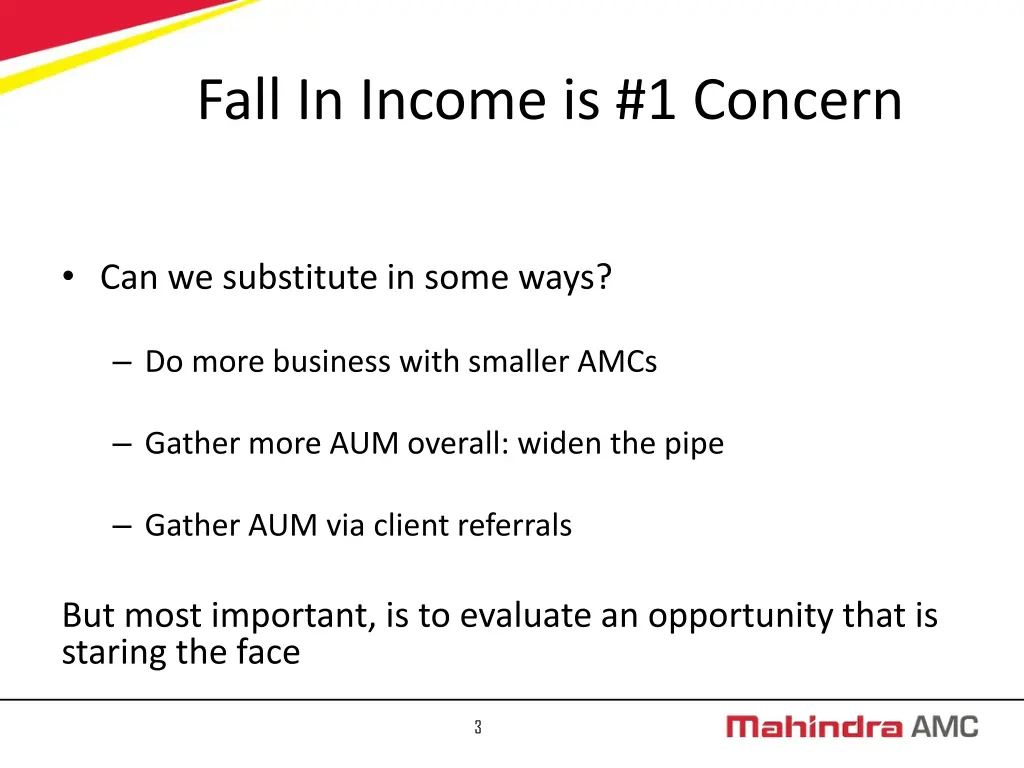 Fall In Income is #1 Concern

• Can we substitute in some ways?

– Do more business with smaller AMCs

– Gather more AUM overall: widen the pipe

– Gather AUM via client referrals

But most important, is to evaluate an opportunity that is staring the face

3

Mahindra AMC